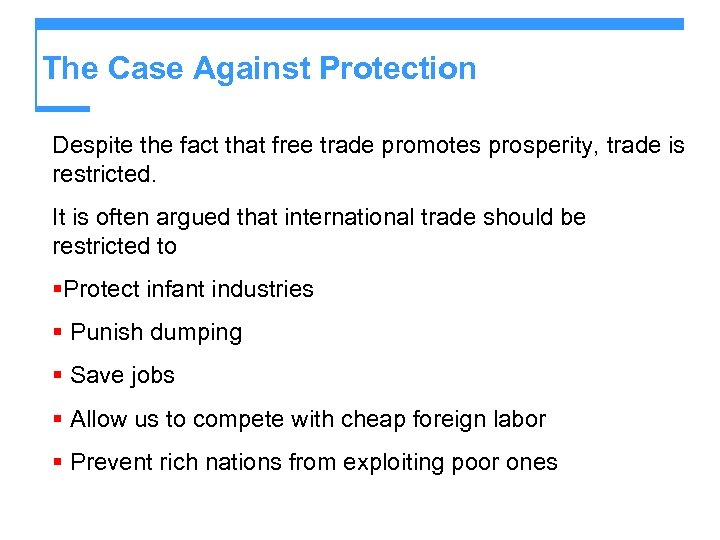 The Case Against Protection

Despite the fact that free trade promotes prosperity, trade is restricted.

It is often argued that international trade should be restricted to

▪Protect infant industries

▪ Punish dumping

▪ Save jobs

▪ Allow us to compete with cheap foreign labor

▪ Prevent rich nations from exploiting poor ones